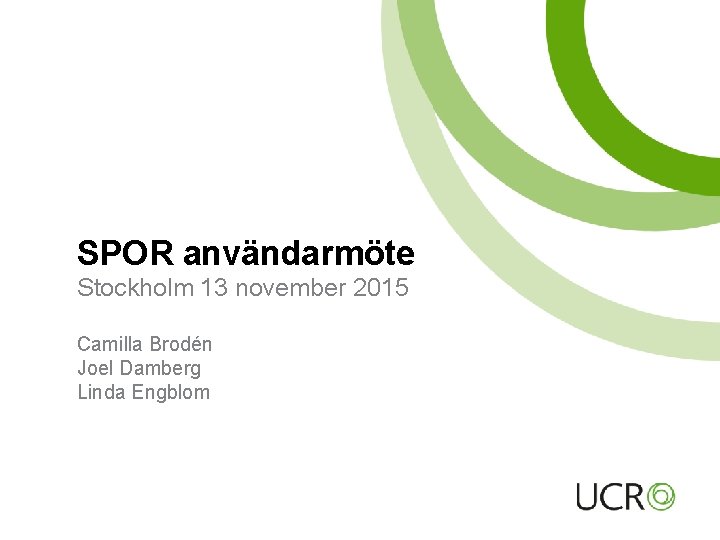 SPOR användarmöte
Stockholm 13 november 2015

Camilla Brodén
Joel Damberg
Linda Engblom

UCR